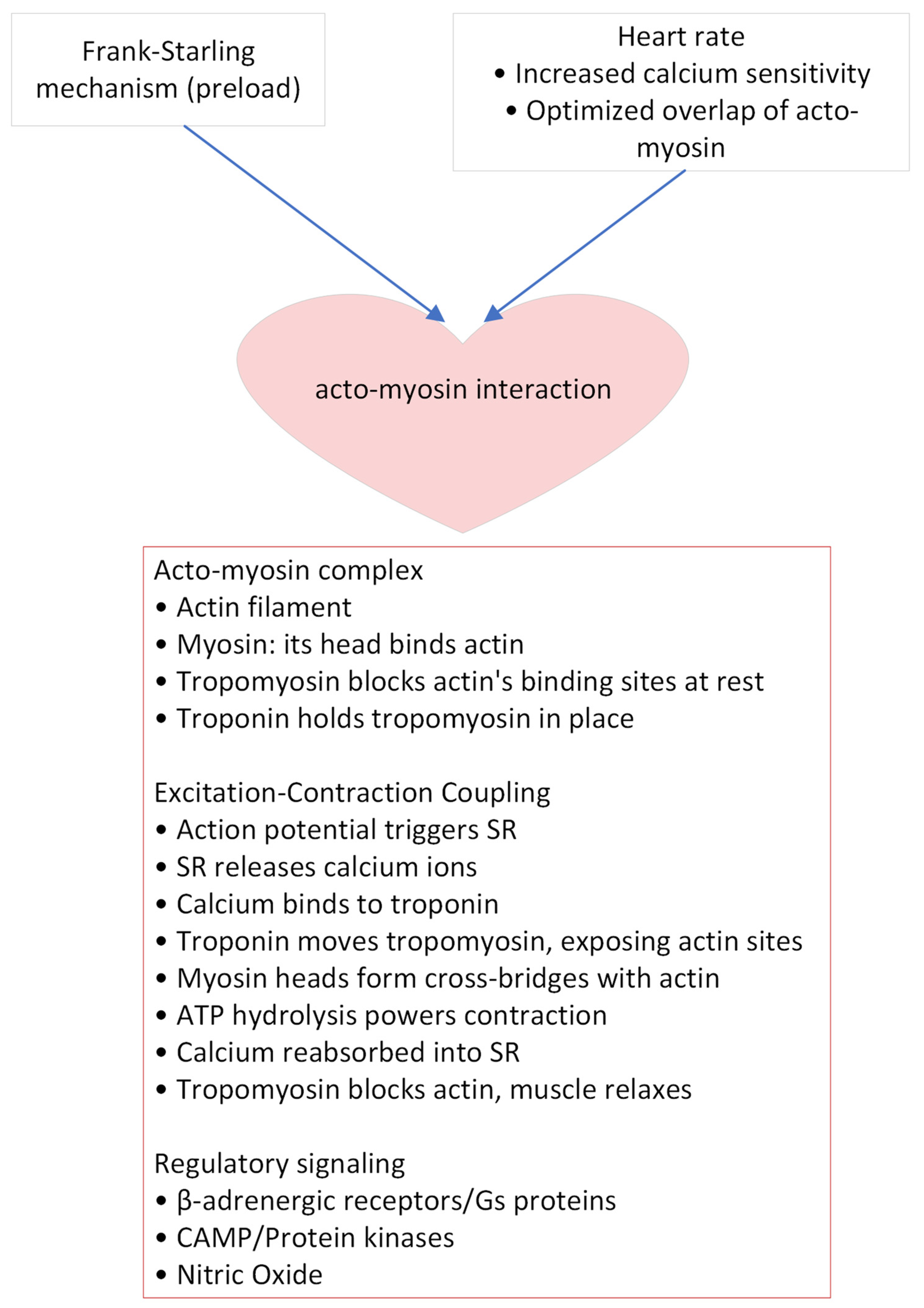 Frank-Starling mechanism (preload)

Heart rate
• Increased calcium sensitivity
• Optimized overlap of acto-myosin

acto-myosin interaction

Acto-myosin complex
• Actin filament
• Myosin: its head binds actin
• Tropomyosin blocks actin's binding sites at rest
• Troponin holds tropomyosin in place

Excitation-Contraction Coupling
• Action potential triggers SR
• SR releases calcium ions
• Calcium binds to troponin
• Troponin moves tropomyosin, exposing actin sites
• Myosin heads form cross-bridges with actin
• ATP hydrolysis powers contraction
• Calcium reabsorbed into SR
• Tropomyosin blocks actin, muscle relaxes

Regulatory signaling
• β-adrenergic receptors/Gs proteins
• CAMP/Protein kinases
• Nitric Oxide